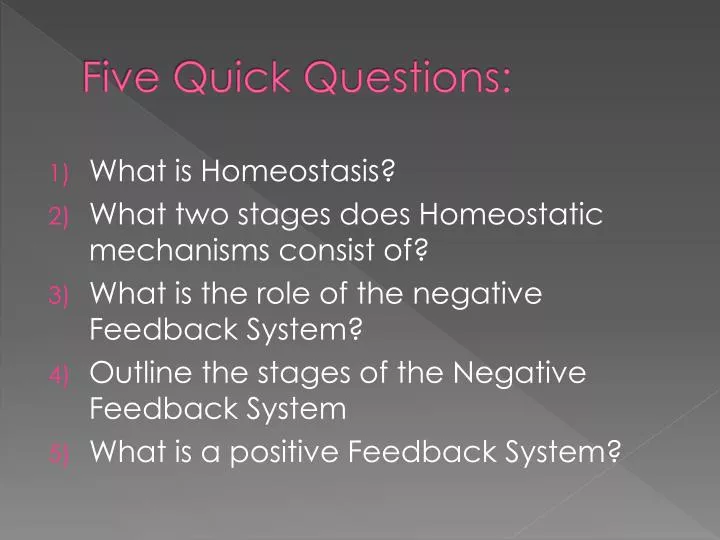 Five Quick Questions:

1) What is Homeostasis?
2) What two stages does Homeostatic mechanisms consist of?
3) What is the role of the negative Feedback System?
4) Outline the stages of the Negative Feedback System
5) What is a positive Feedback System?